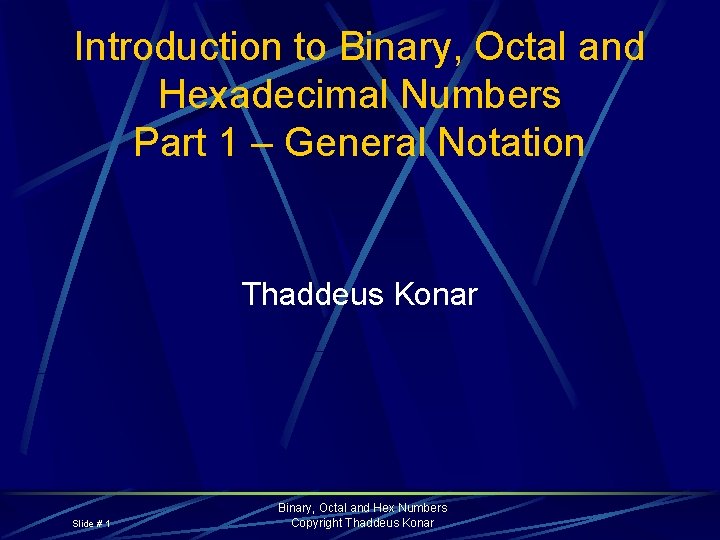 Introduction to Binary, Octal and Hexadecimal Numbers
Part 1 – General Notation

Thaddeus Konar

Slide # 1

Binary, Octal and Hex Numbers
Copyright Thaddeus Konar